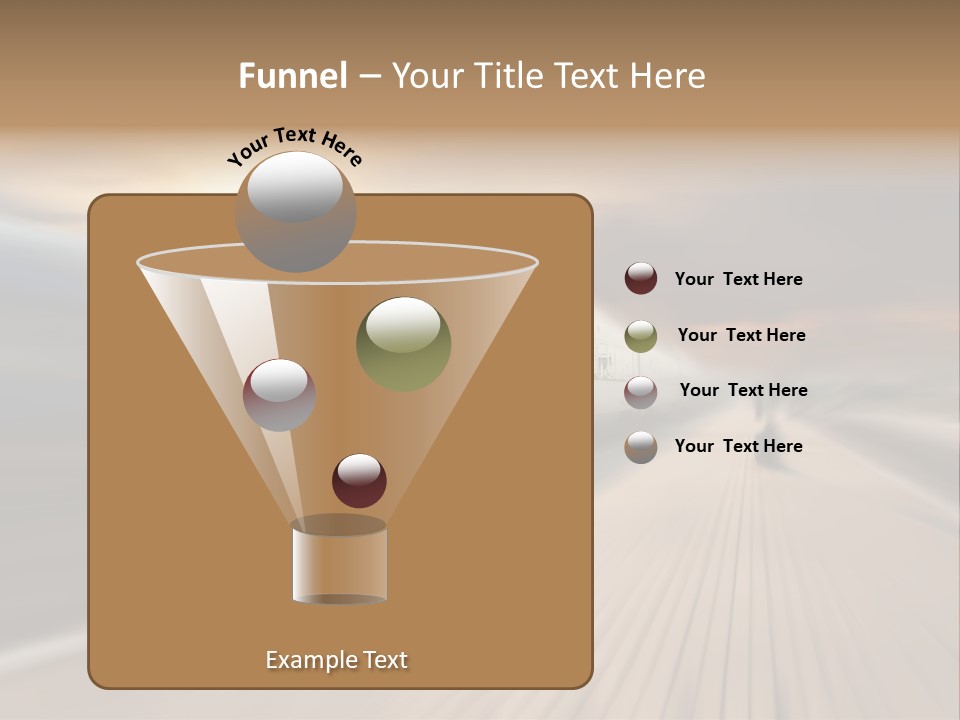 Funnel – Your Title Text Here

Your Text Here

Your Text Here

Your Text Here

Your Text Here

Your Text Here

Example Text